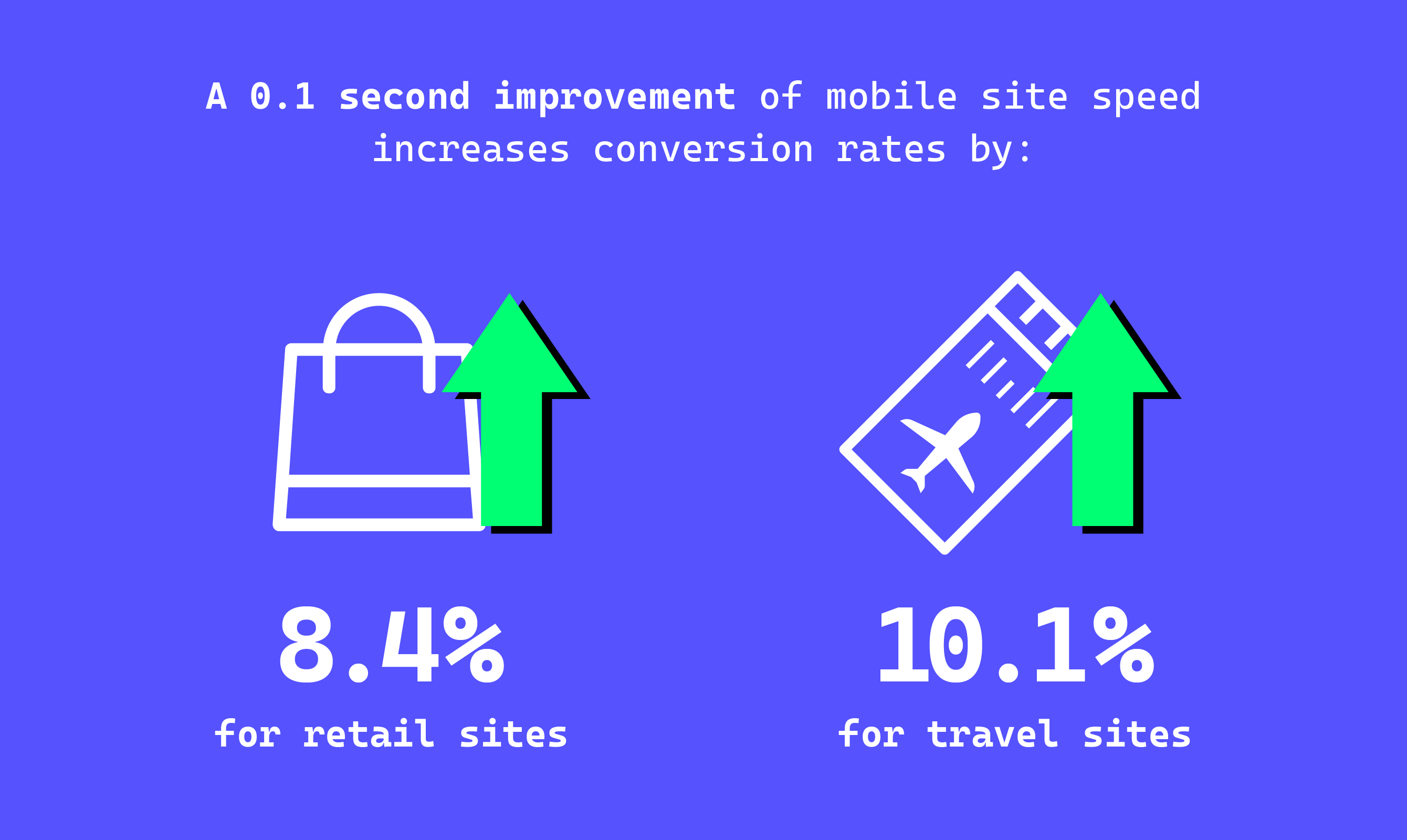 A 0.1 second improvement of mobile site speed increases conversion rates by:

8.4%
for retail sites

10.1%
for travel sites